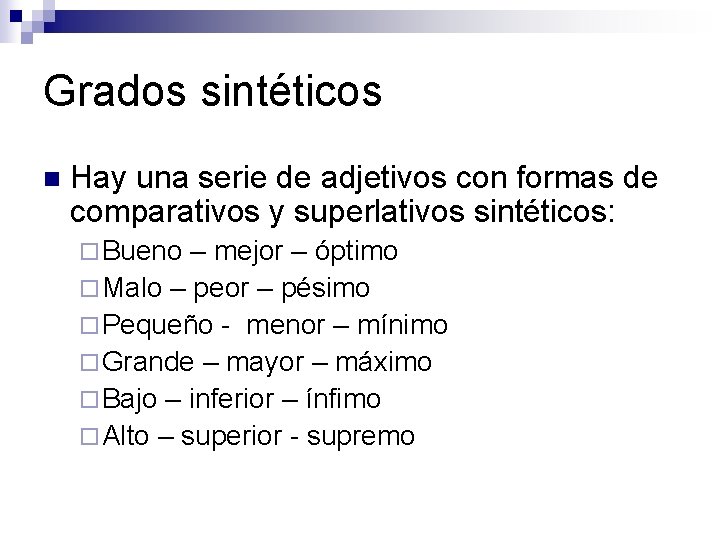 Grados sintéticos

Hay una serie de adjetivos con formas de comparativos y superlativos sintéticos:

Bueno – mejor – óptimo
Malo – peor – pésimo
Pequeño - menor – mínimo
Grande – mayor – máximo
Bajo – inferior – ínfimo
Alto – superior - supremo